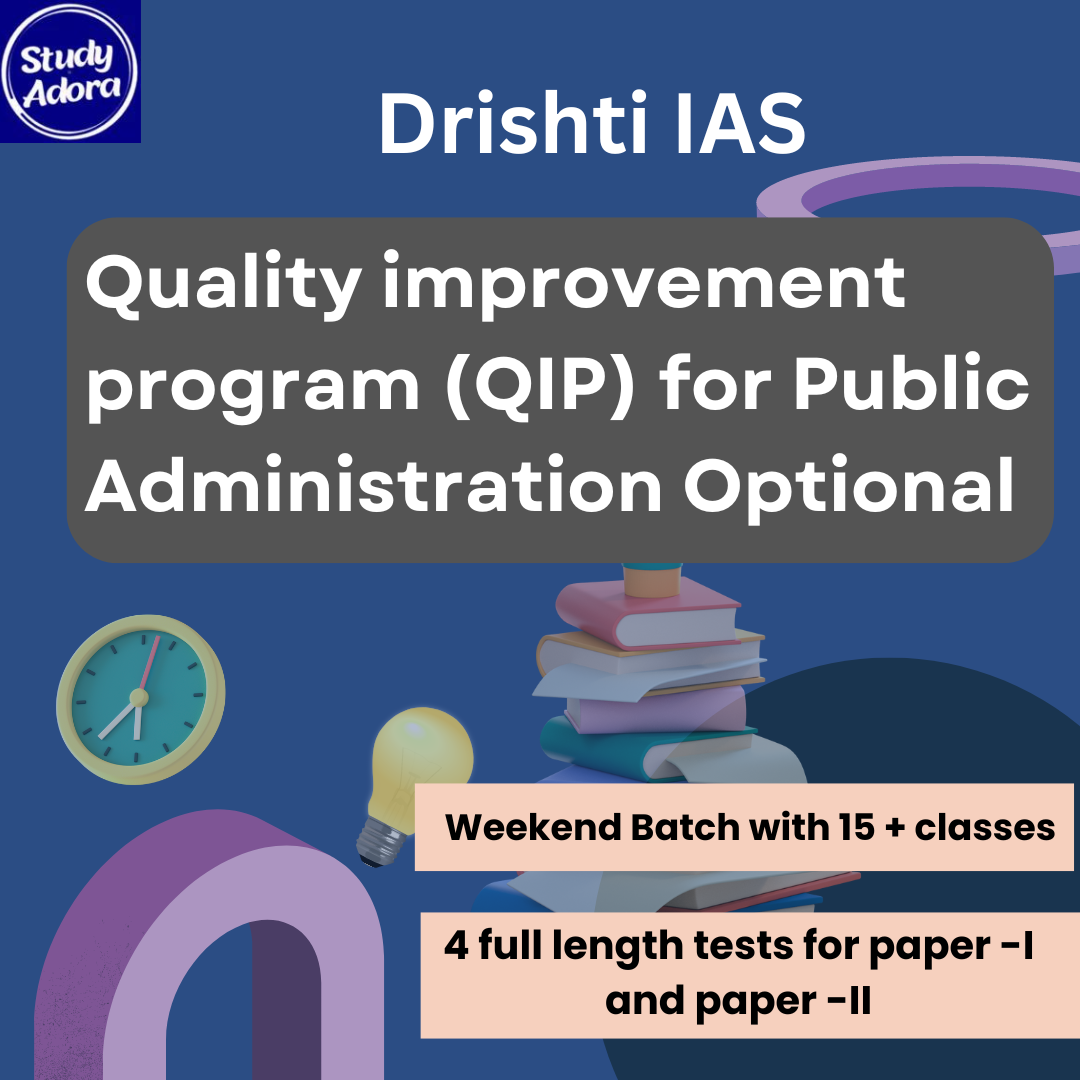 Study Adora

Drishti IAS

Quality improvement program (QIP) for Public Administration Optional

Weekend Batch with 15 + classes

4 full length tests for paper -I and paper -II